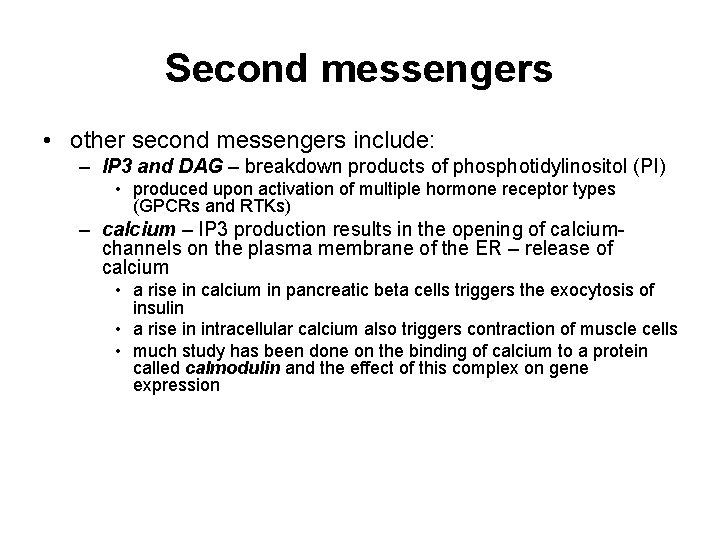 Second messengers

• other second messengers include:
– IP3 and DAG – breakdown products of phosphotidylinositol (PI)
• produced upon activation of multiple hormone receptor types (GPCRs and RTKs)
– calcium – IP3 production results in the opening of calcium-channels on the plasma membrane of the ER – release of calcium
• a rise in calcium in pancreatic beta cells triggers the exocytosis of insulin
• a rise in intracellular calcium also triggers contraction of muscle cells
• much study has been done on the binding of calcium to a protein called calmodulin and the effect of this complex on gene expression